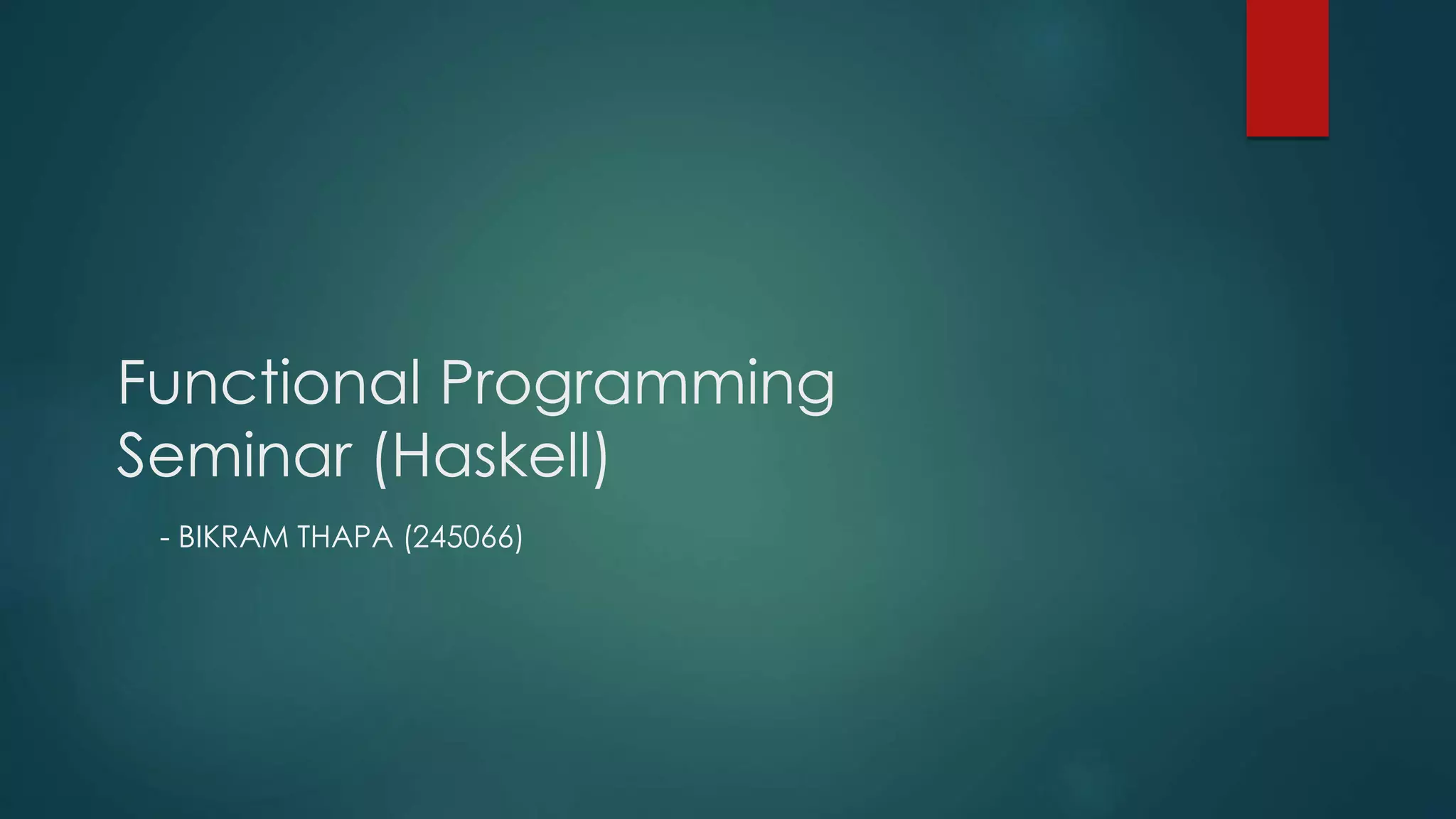 Functional Programming Seminar (Haskell)

- BIKRAM THAPA (245066)